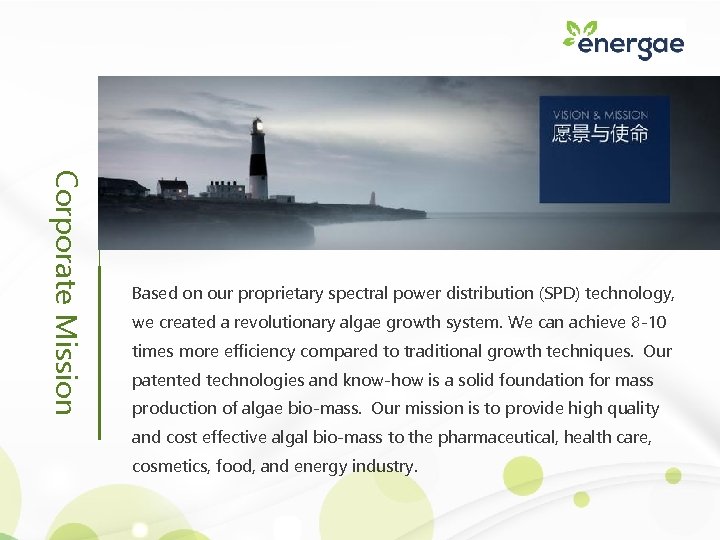 energae

VISION & MISSION
愿景与使命

Corporate Mission

Based on our proprietary spectral power distribution (SPD) technology, we created a revolutionary algae growth system. We can achieve 8-10 times more efficiency compared to traditional growth techniques. Our patented technologies and know-how is a solid foundation for mass production of algae bio-mass. Our mission is to provide high quality and cost effective algal bio-mass to the pharmaceutical, health care, cosmetics, food, and energy industry.